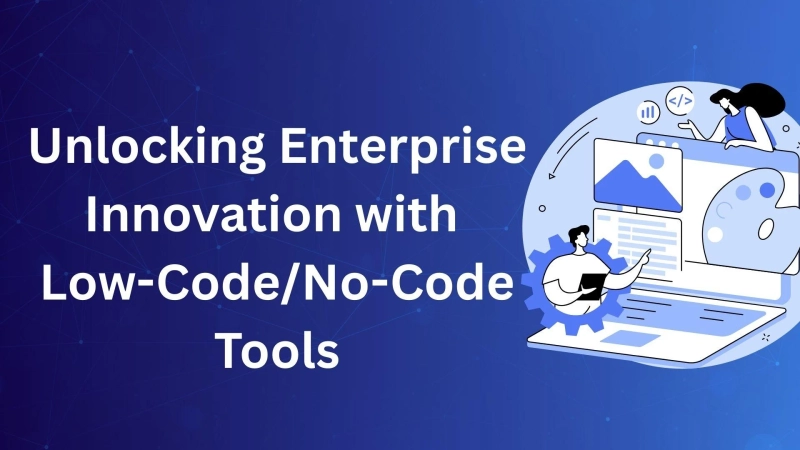 Unlocking Enterprise Innovation with Low-Code/No-Code Tools

</>